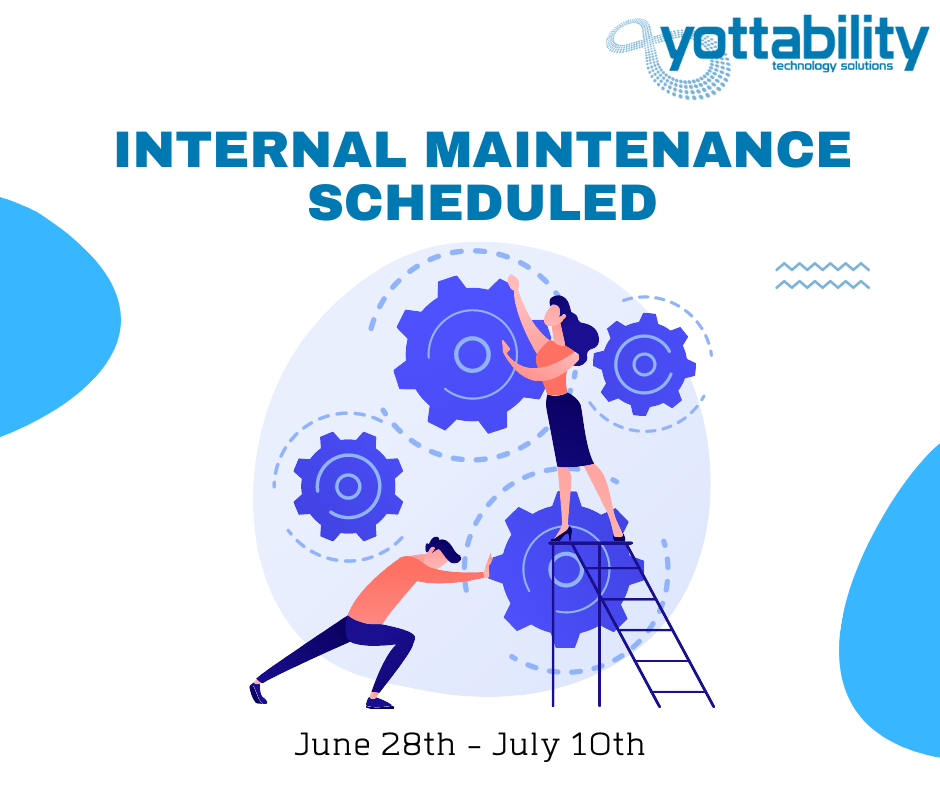 yottability
technology solutions

INTERNAL MAINTENANCE SCHEDULED

June 28th - July 10th